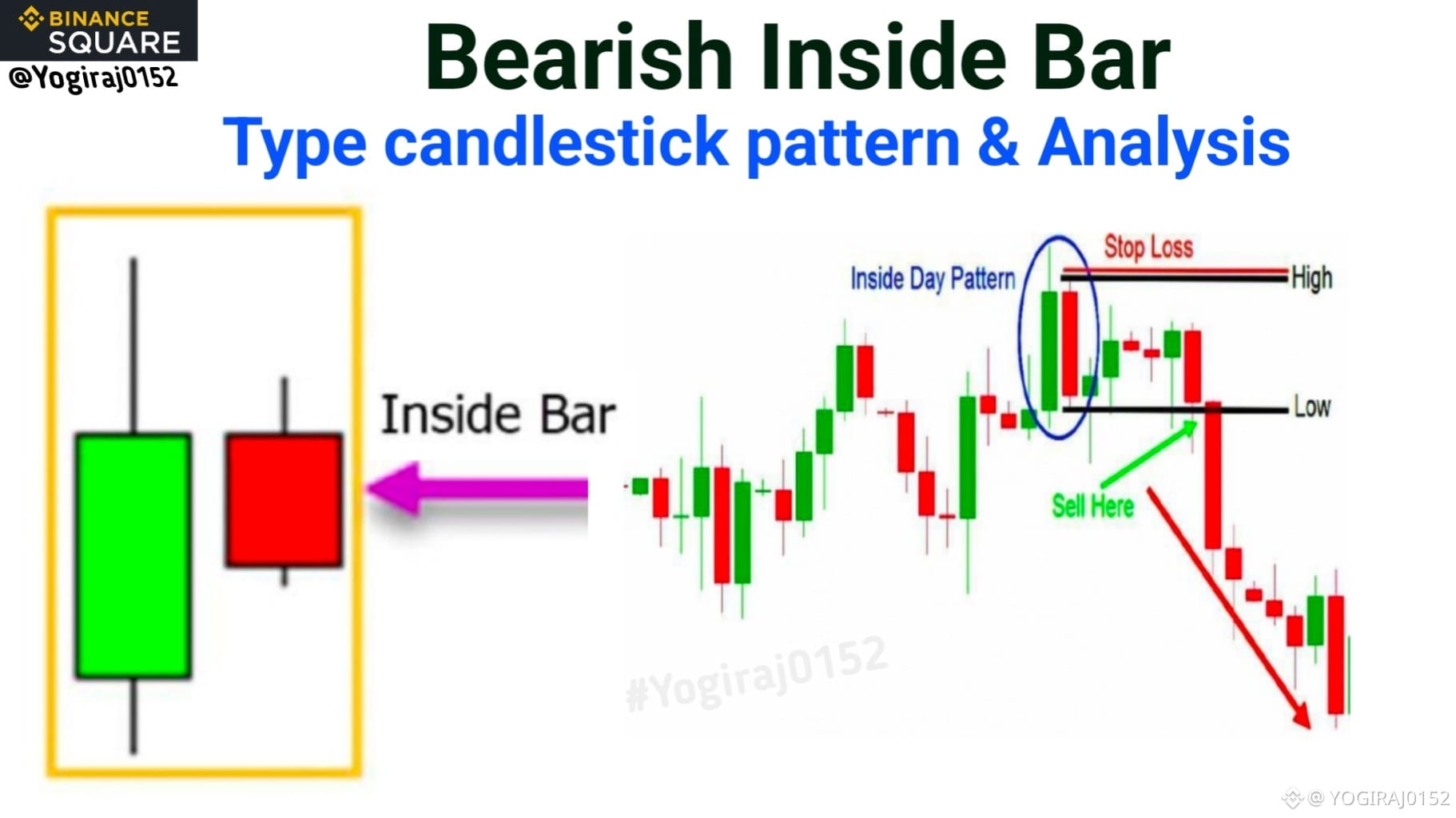 BINANCE SQUARE
@Yogiraj0152

Bearish Inside Bar
Type candlestick pattern & Analysis

Inside Bar

Inside Day Pattern
Stop Loss
High
Low
Sell Here

#Yogiraj0152

@ YOGIRAJ0152